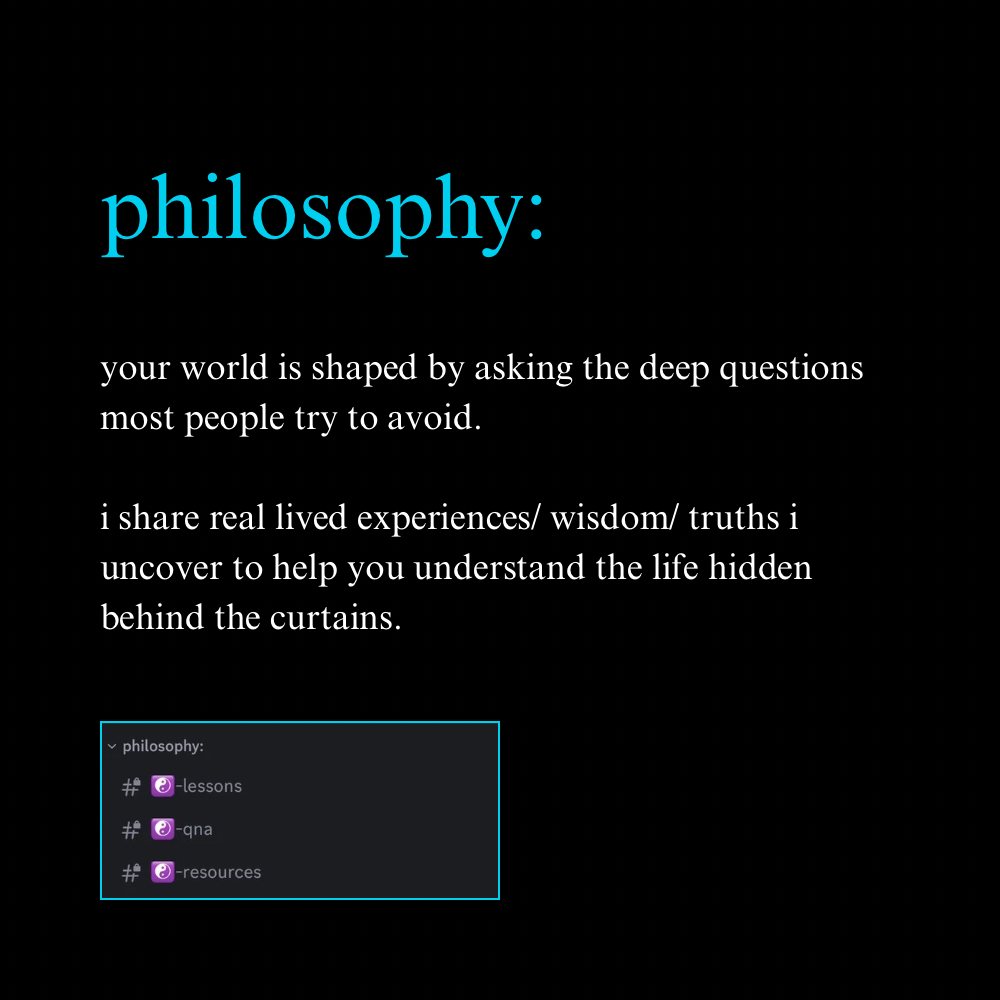 philosophy:

your world is shaped by asking the deep questions most people try to avoid.

i share real lived experiences/ wisdom/ truths i uncover to help you understand the life hidden behind the curtains.

philosophy:
# ☯-lessons
# ☯-qna
# ☯-resources